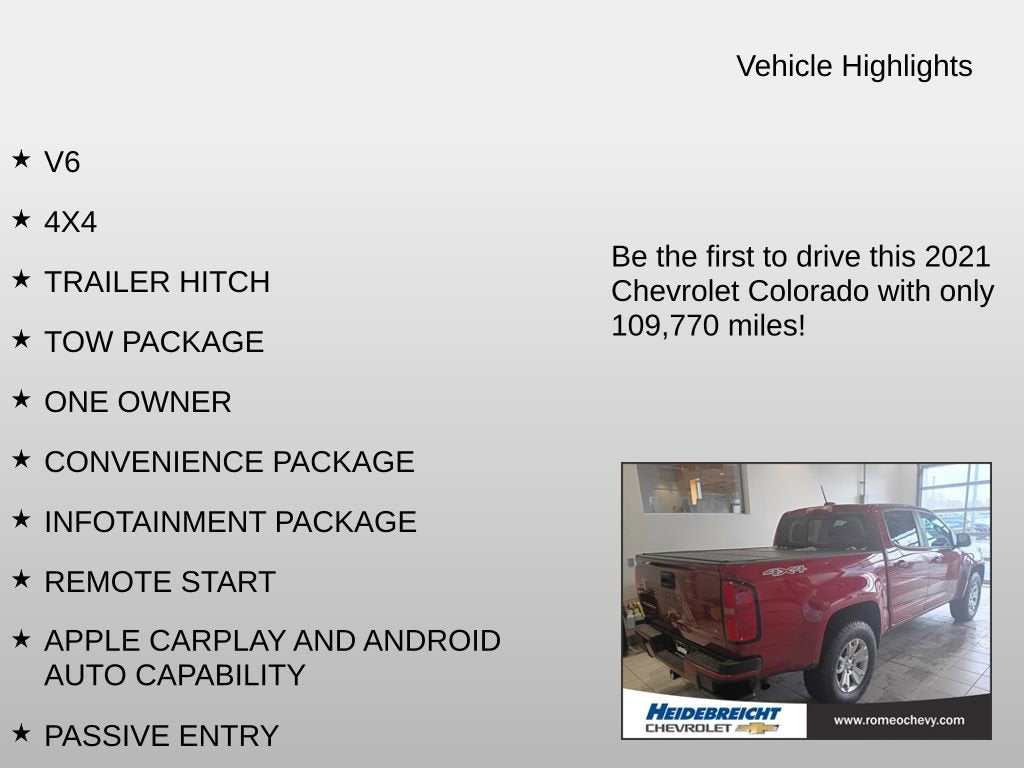 Vehicle Highlights

★ V6

★ 4X4

★ TRAILER HITCH

★ TOW PACKAGE

★ ONE OWNER

★ CONVENIENCE PACKAGE

★ INFOTAINMENT PACKAGE

★ REMOTE START

★ APPLE CARPLAY AND ANDROID AUTO CAPABILITY

★ PASSIVE ENTRY

Be the first to drive this 2021 Chevrolet Colorado with only 109,770 miles!

4X4

HEIDEBREICHT CHEVROLET

www.romeochevy.com